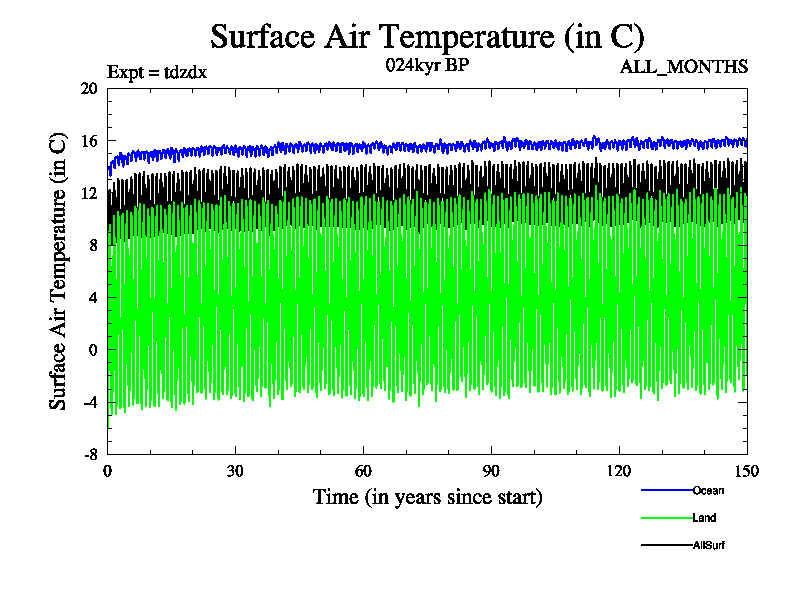 Surface Air Temperature (in C)

Expt = tdzdx

024kyr BP

ALL_MONTHS

Surface Air Temperature (in C)

20
16
12
8
4
0
-4
-8

0
30
60
90
120
150

Time (in years since start)

Ocean
Land
AllSurf